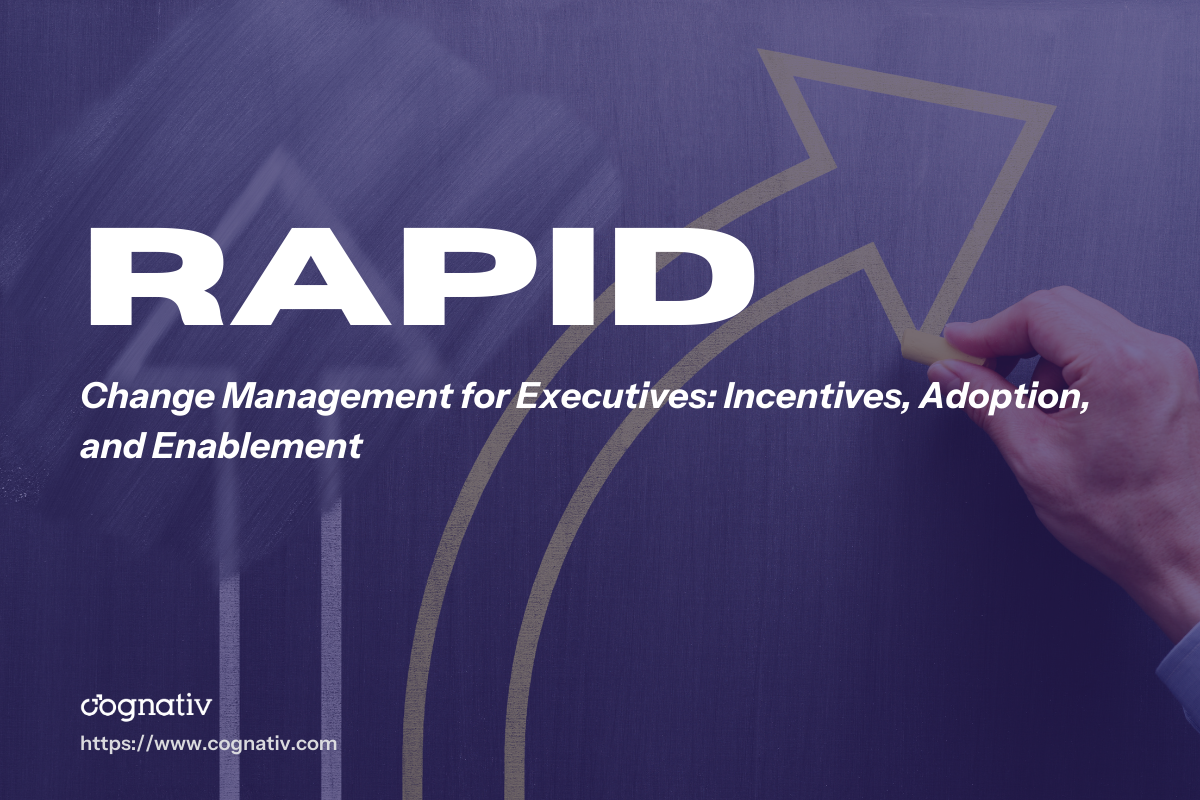 RAPID

Change Management for Executives: Incentives, Adoption, and Enablement

cognativ

https://www.cognativ.com